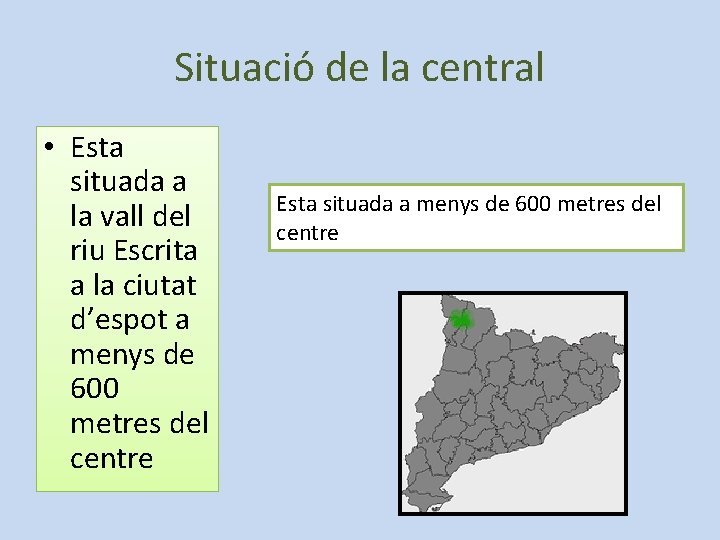 Situació de la central

• Esta situada a la vall del riu Escrita a la ciutat d’espot a menys de 600 metres del centre

Esta situada a menys de 600 metres del centre